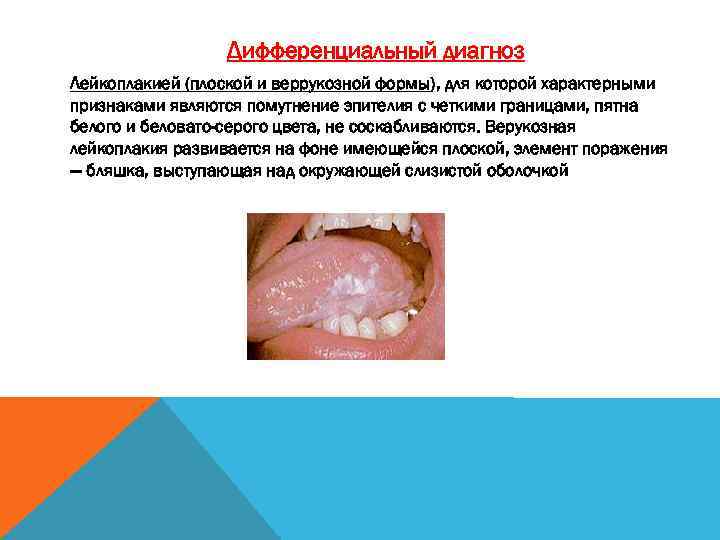 Дифференциальный диагноз

Лейкоплакией (плоской и веррукозной формы), для которой характерными признаками являются помутнение эпителия с четкими границами, пятна белого и беловато-серого цвета, не соскабливаются. Верукозная лейкоплакия развивается на фоне имеющейся плоской, элемент поражения – бляшка, выступающая над окружающей слизистой оболочкой